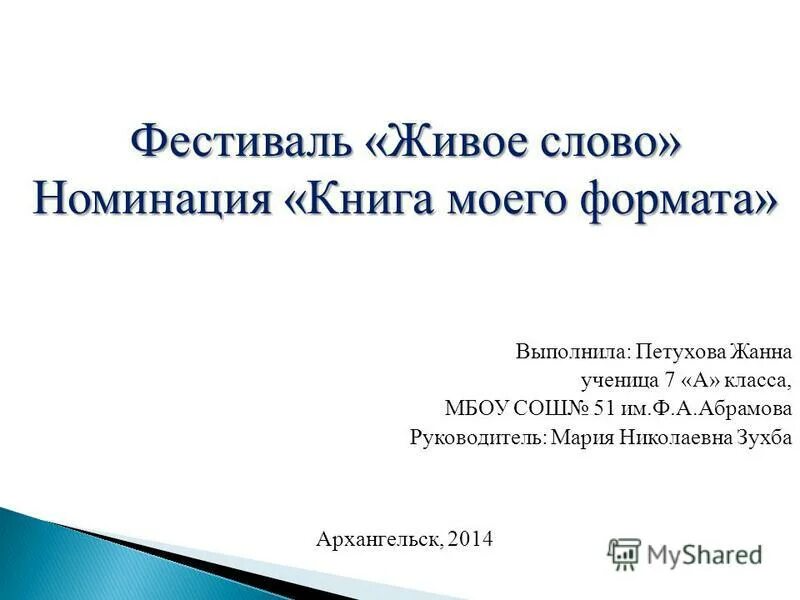 Фестиваль «Живое слово»
Номинация «Книга моего формата»

Выполнила: Петухова Жанна
ученица 7 «А» класса,
МБОУ СОШ№ 51 им.Ф.А.Абрамова
Руководитель: Мария Николаевна Зухба

Архангельск, 2014

MyShared